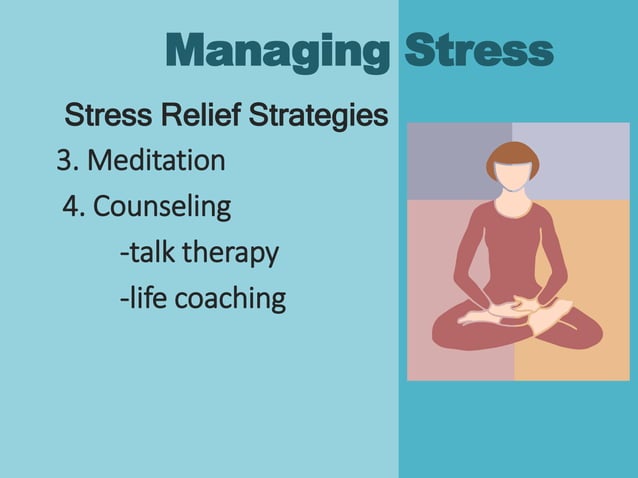 Managing Stress

Stress Relief Strategies

3. Meditation

4. Counseling

-talk therapy

-life coaching